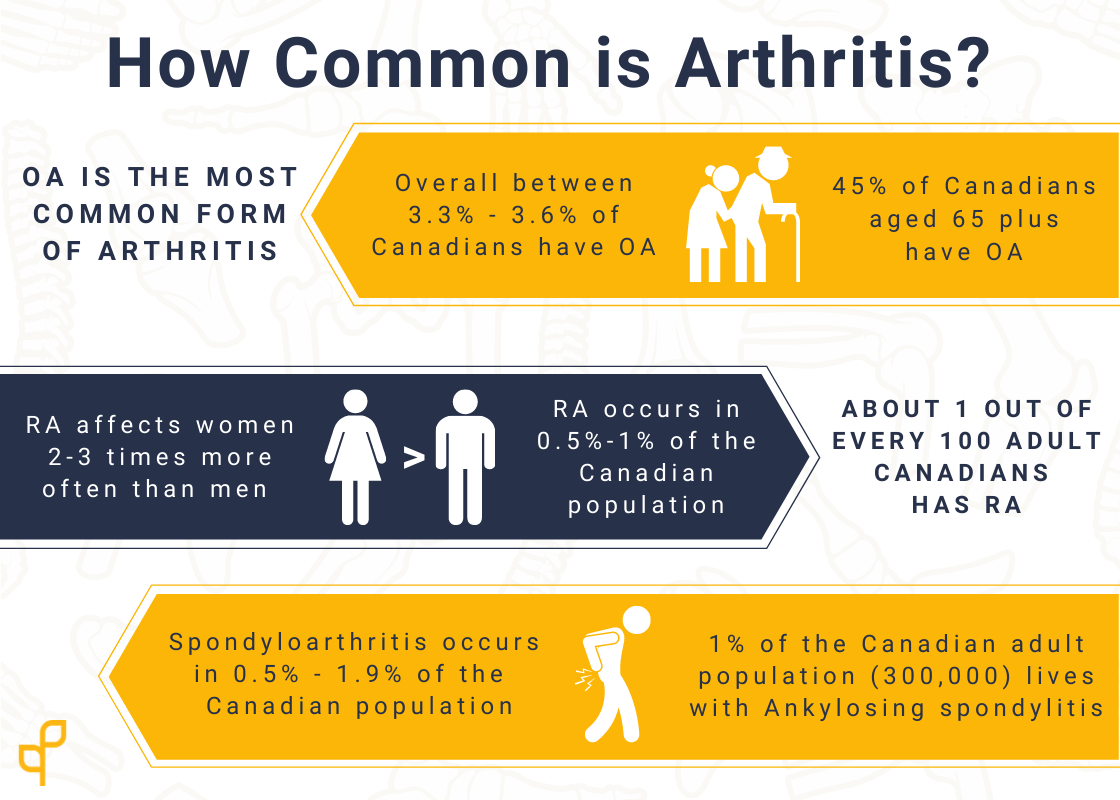 How Common is Arthritis?

OA IS THE MOST COMMON FORM OF ARTHRITIS

Overall between 3.3% - 3.6% of Canadians have OA

45% of Canadians aged 65 plus have OA

RA affects women 2-3 times more often than men

>

RA occurs in 0.5%-1% of the Canadian population

ABOUT 1 OUT OF EVERY 100 ADULT CANADIANS HAS RA

Spondyloarthritis occurs in 0.5% - 1.9% of the Canadian population

1% of the Canadian adult population (300,000) lives with Ankylosing spondylitis